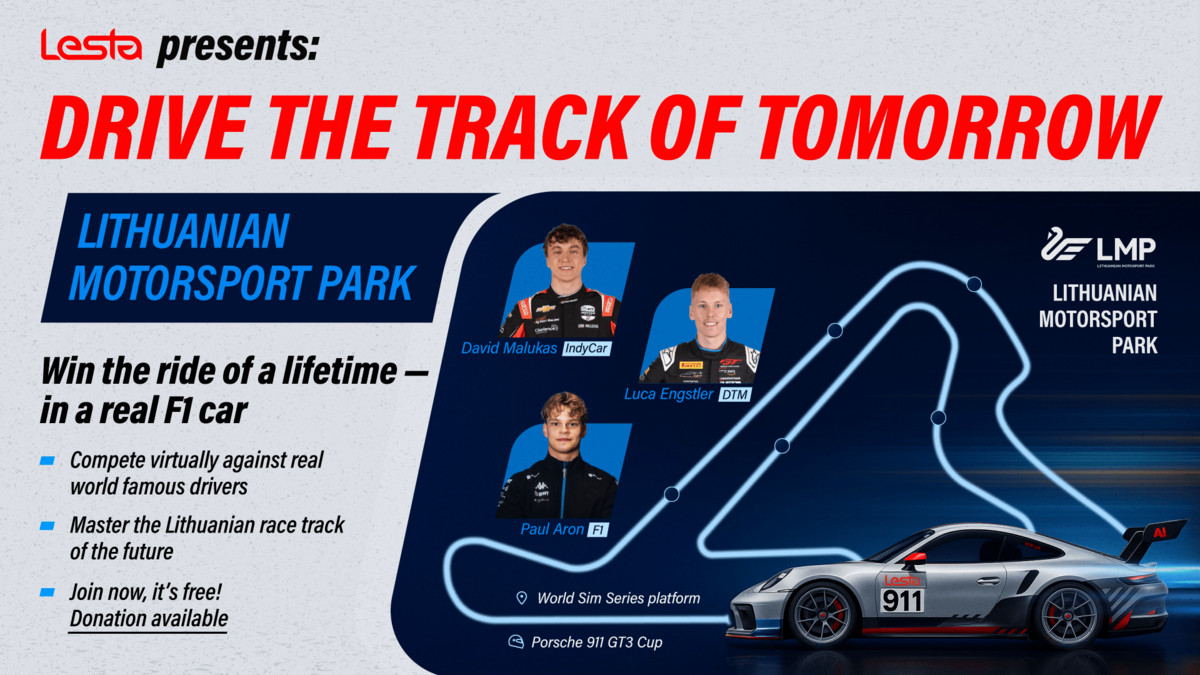 Lesta presents:

DRIVE THE TRACK OF TOMORROW

LITHUANIAN MOTORSPORT PARK

Win the ride of a lifetime — in a real F1 car

Compete virtually against real world famous drivers

Master the Lithuanian race track of the future

Join now, it's free! Donation available

David Malukas IndyCar

Luca Engstler DTM

Paul Aron F1

LMP LITHUANIAN MOTORSPORT PARK

LITHUANIAN MOTORSPORT PARK

World Sim Series platform

Porsche 911 GT3 Cup

Lesta 911